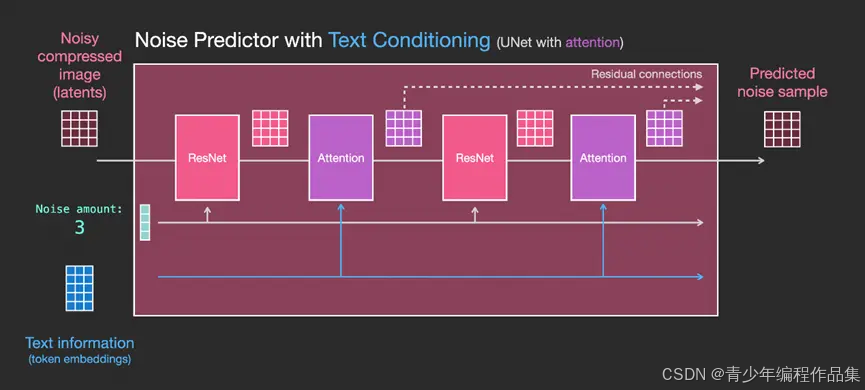 Noise Predictor with Text Conditioning (UNet with attention)

Noisy compressed image (latents)

Residual connections

Predicted noise sample

ResNet

Attention

ResNet

Attention

Noise amount:
3

Text information
(token embeddings)

CSDN @青少年编程作品集